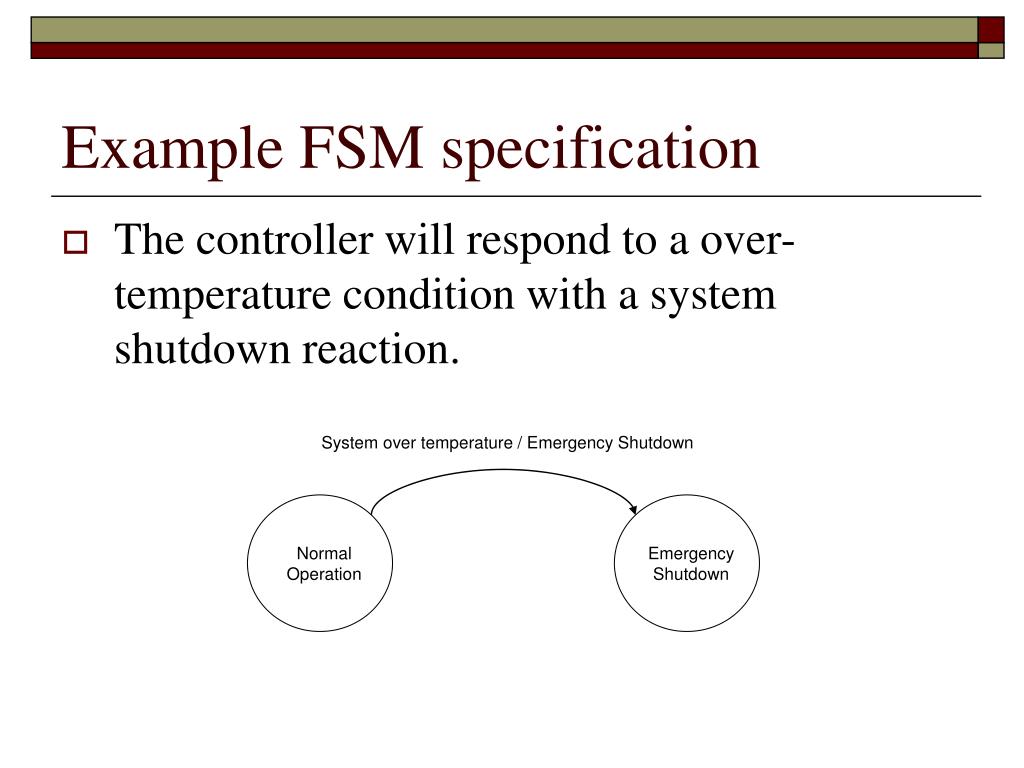 Example FSM specification

The controller will respond to a over-temperature condition with a system shutdown reaction.

System over temperature / Emergency Shutdown

Normal Operation

Emergency Shutdown